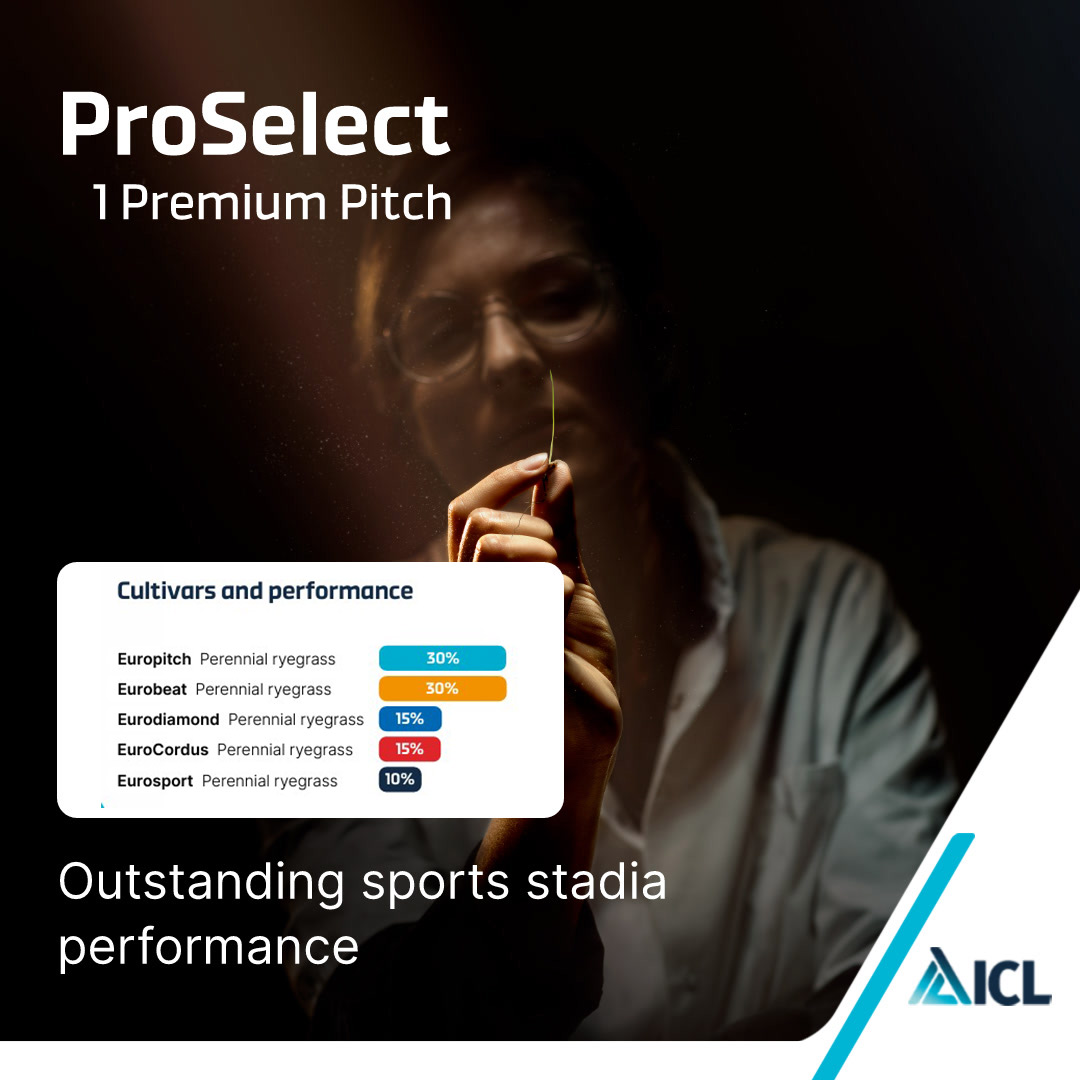 ProSelect
1 Premium Pitch

Cultivars and performance

Europitch Perennial ryegrass 30%
Eurobeat Perennial ryegrass 30%
Eurodiamond Perennial ryegrass 15%
EuroCordus Perennial ryegrass 15%
Eurosport Perennial ryegrass 10%

Outstanding sports stadia performance

ICL